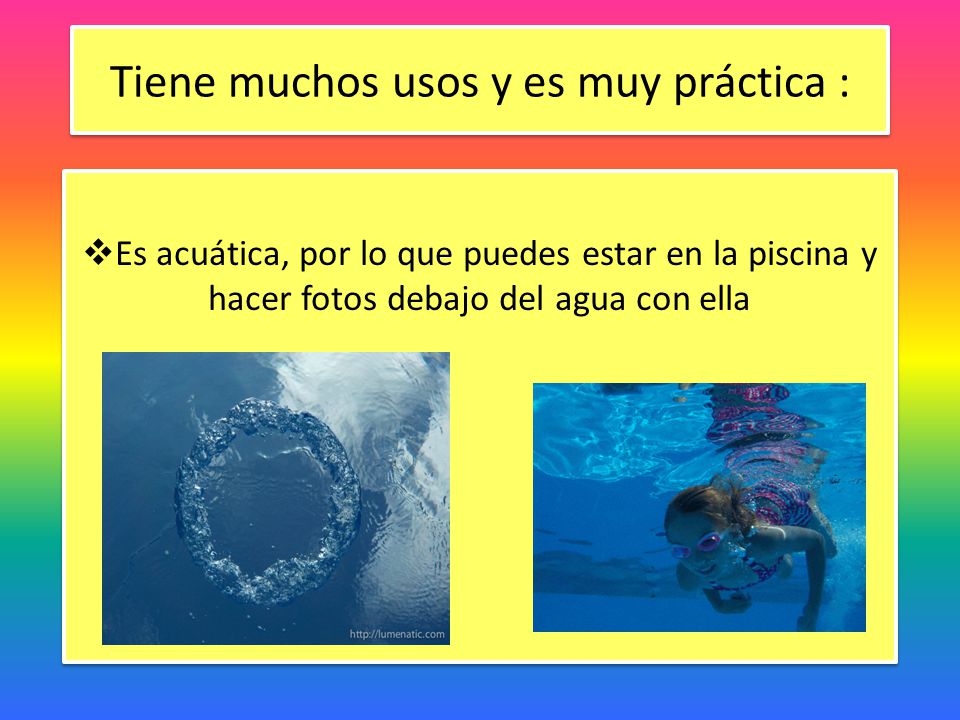 Tiene muchos usos y es muy práctica :

❖Es acuática, por lo que puedes estar en la piscina y hacer fotos debajo del agua con ella

http://lumenatic.com